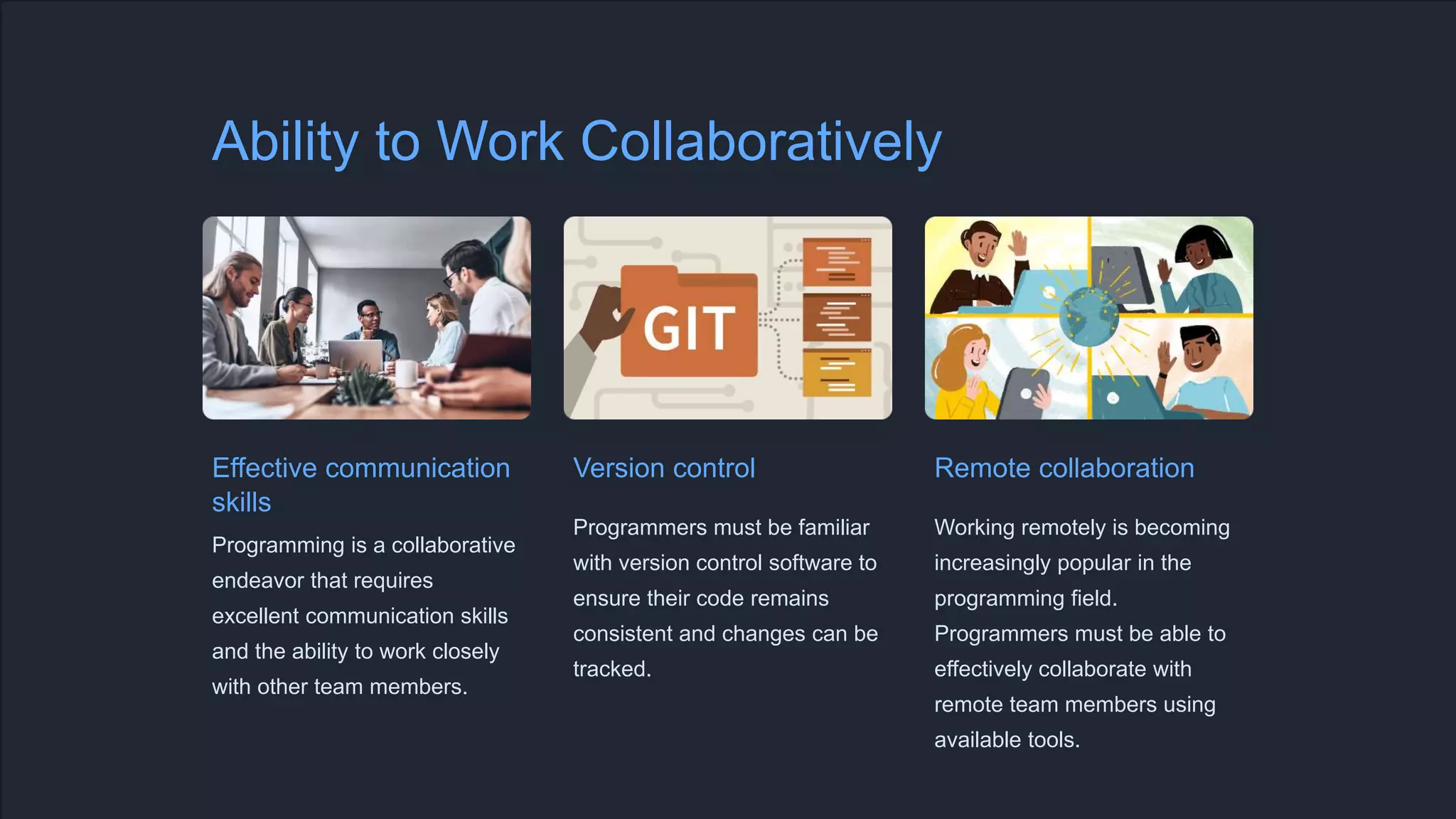 Ability to Work Collaboratively

GIT

Effective communication skills

Programming is a collaborative endeavor that requires excellent communication skills and the ability to work closely with other team members.

Version control

Programmers must be familiar with version control software to ensure their code remains consistent and changes can be tracked.

Remote collaboration

Working remotely is becoming increasingly popular in the programming field. Programmers must be able to effectively collaborate with remote team members using available tools.